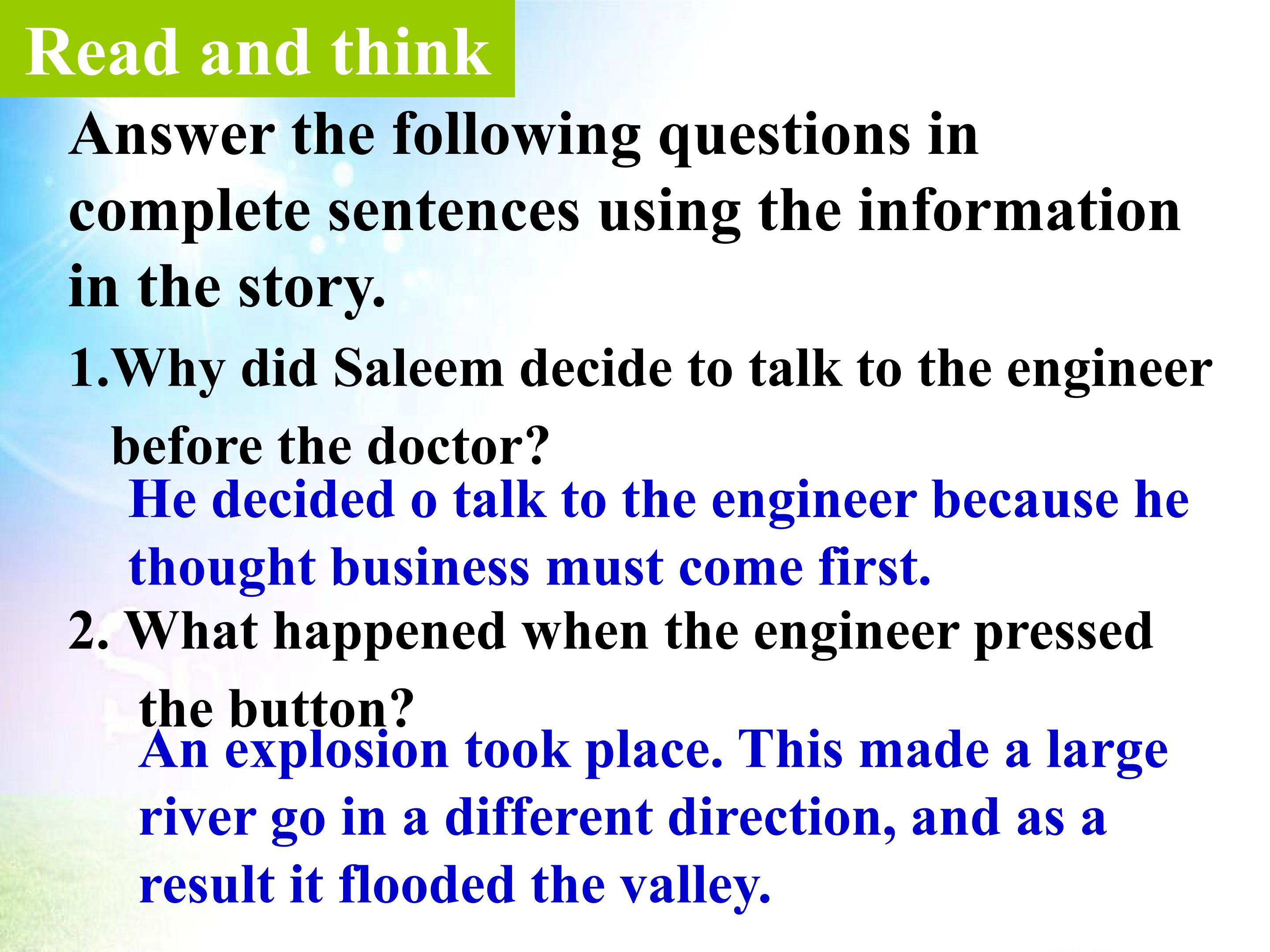 Read and think

Answer the following questions in complete sentences using the information in the story.

1.Why did Saleem decide to talk to the engineer before the doctor?

He decided o talk to the engineer because he thought business must come first.

2. What happened when the engineer pressed the button?

An explosion took place. This made a large river go in a different direction, and as a result it flooded the valley.